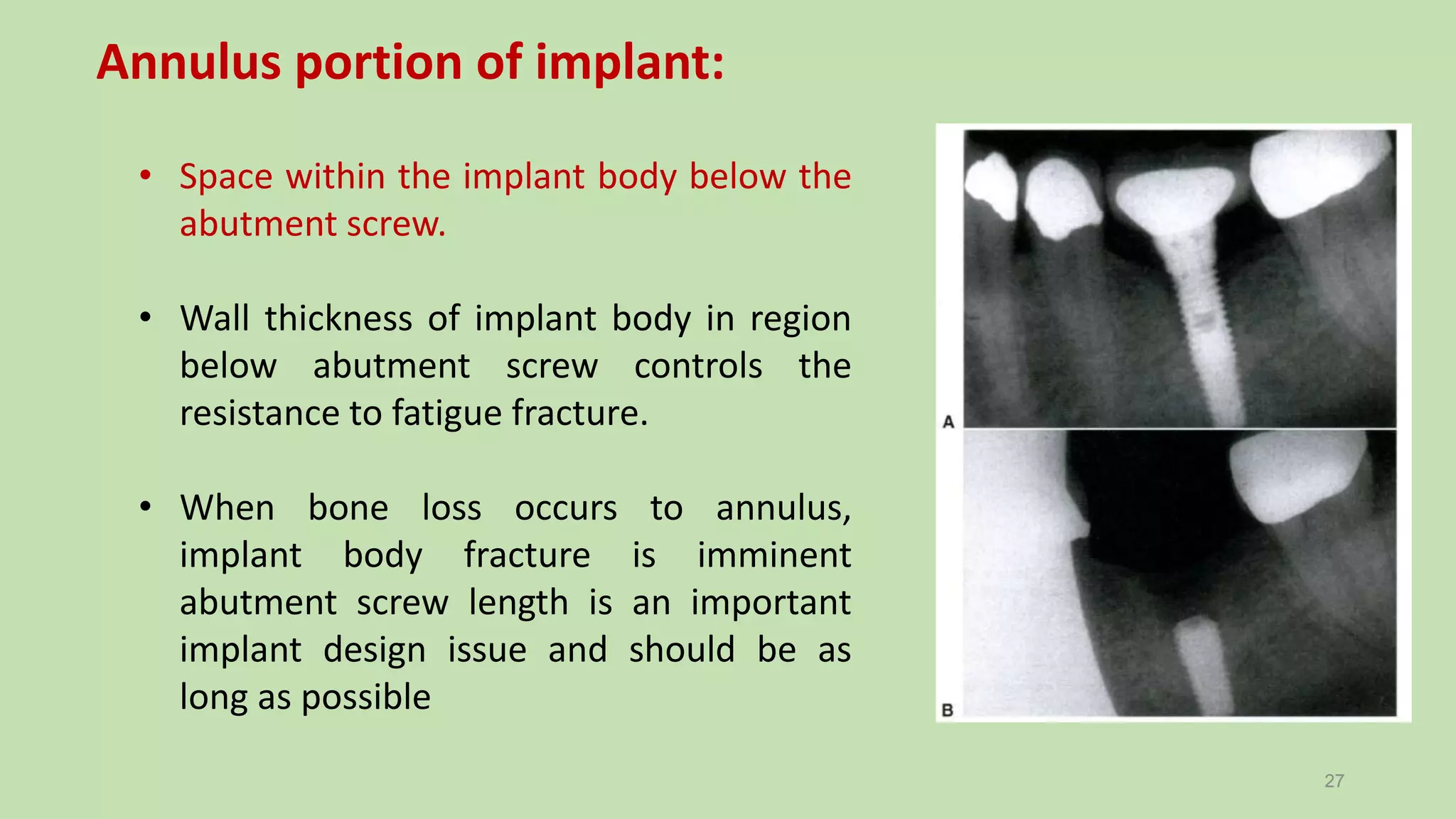 Annulus portion of implant:

• Space within the implant body below the abutment screw.

• Wall thickness of implant body in region below abutment screw controls the resistance to fatigue fracture.

• When bone loss occurs to annulus, implant body fracture is imminent abutment screw length is an important implant design issue and should be as long as possible

A

B

27